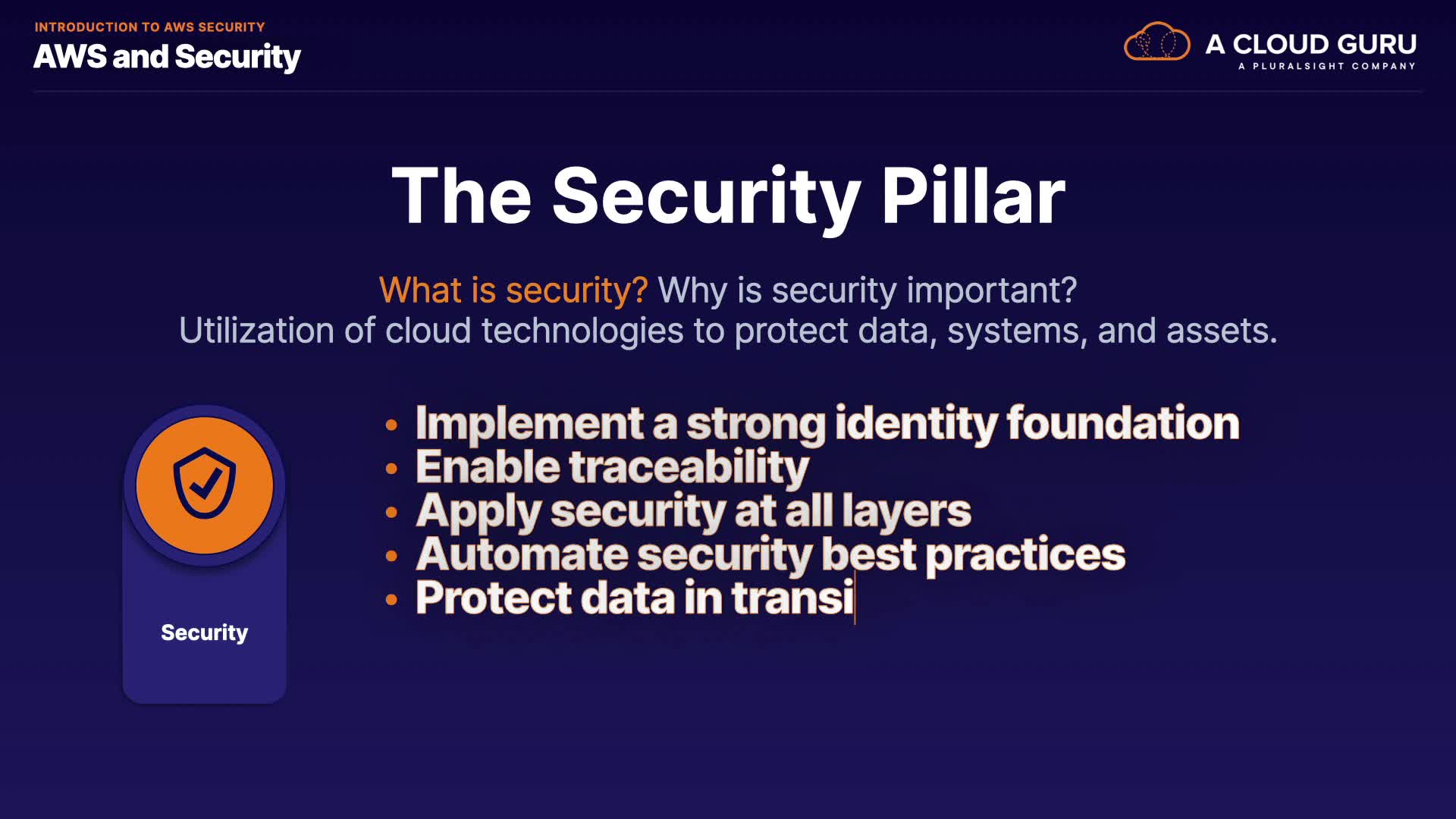 INTRODUCTION TO AWS SECURITY
AWS and Security

A CLOUD GURU
A PLURALSIGHT COMPANY

The Security Pillar

What is security? Why is security important?
Utilization of cloud technologies to protect data, systems, and assets.

Security

• Implement a strong identity foundation
• Enable traceability
• Apply security at all layers
• Automate security best practices
• Protect data in transi